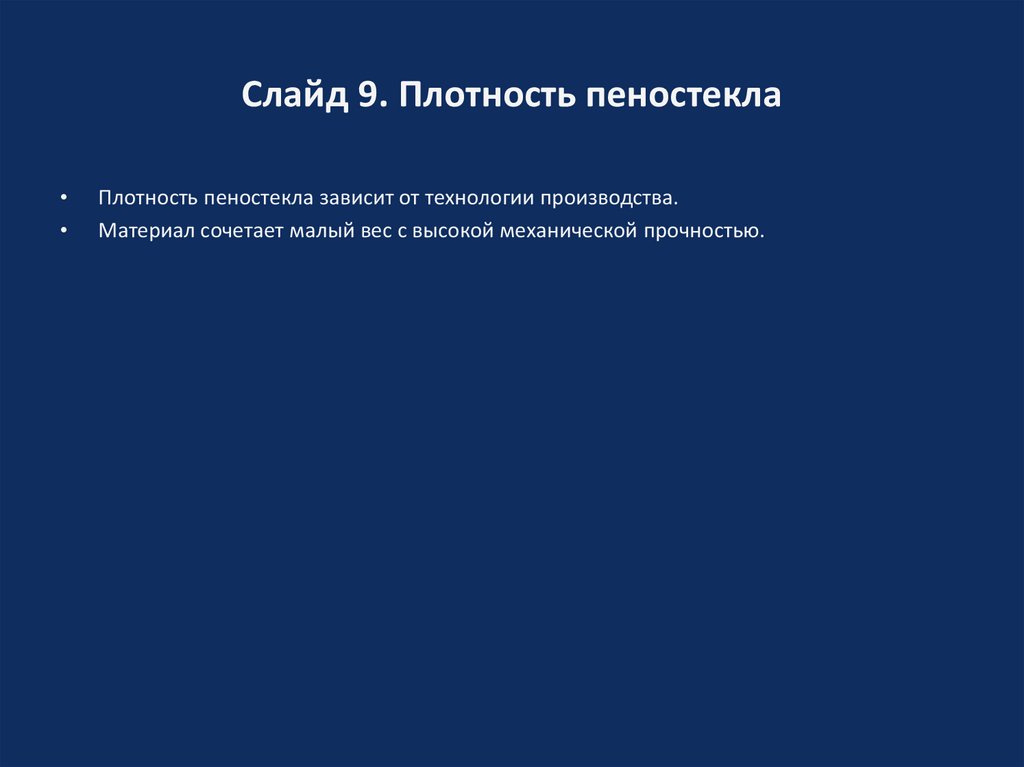 Слайд 9. Плотность пеностекла

• Плотность пеностекла зависит от технологии производства.
• Материал сочетает малый вес с высокой механической прочностью.